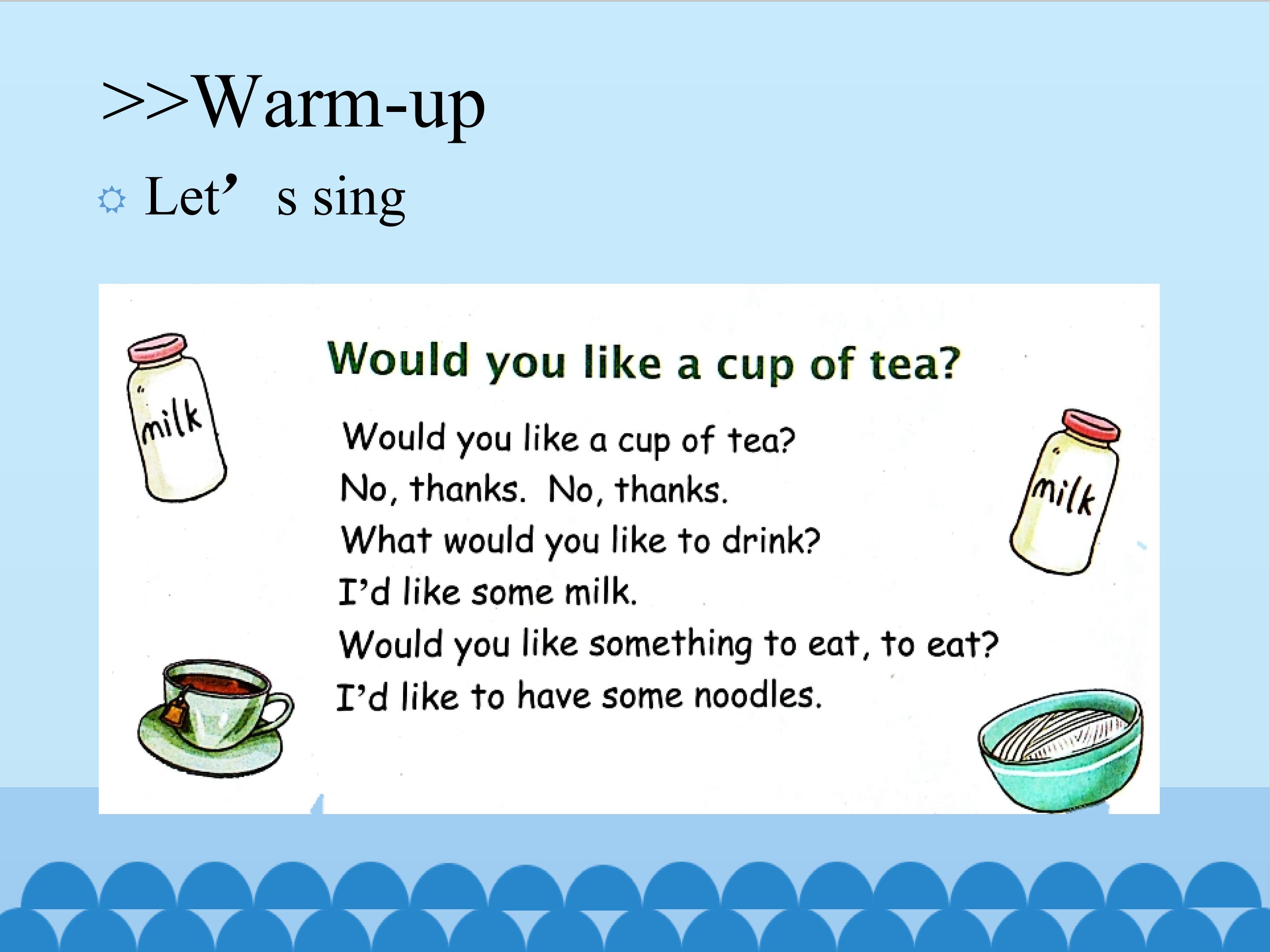 >>Warm-up

Let’ s sing

milk

Would you like a cup of tea?

Would you like a cup of tea?
No, thanks. No, thanks.
What would you like to drink?
I’d like some milk.
Would you like something to eat, to eat?
I’d like to have some noodles.

milk